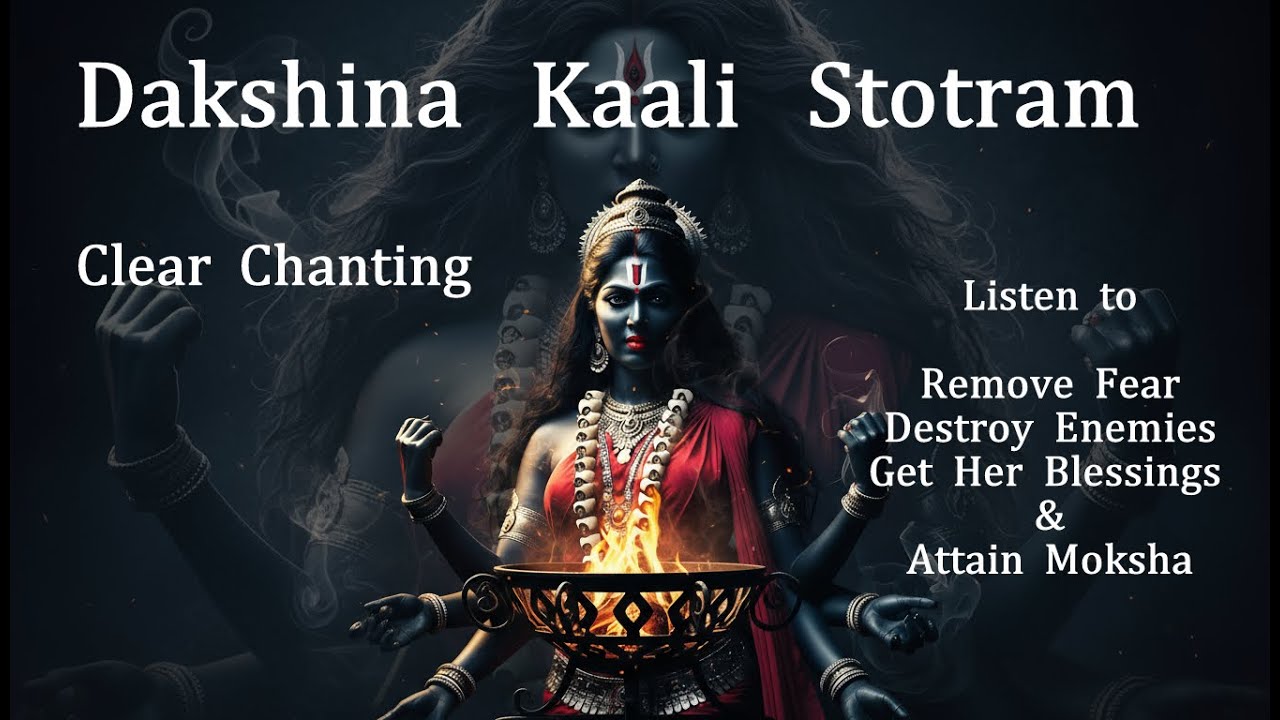 Dakshina Kaali Stotram

Clear Chanting

Listen to

Remove Fear
Destroy Enemies
Get Her Blessings
&
Attain Moksha